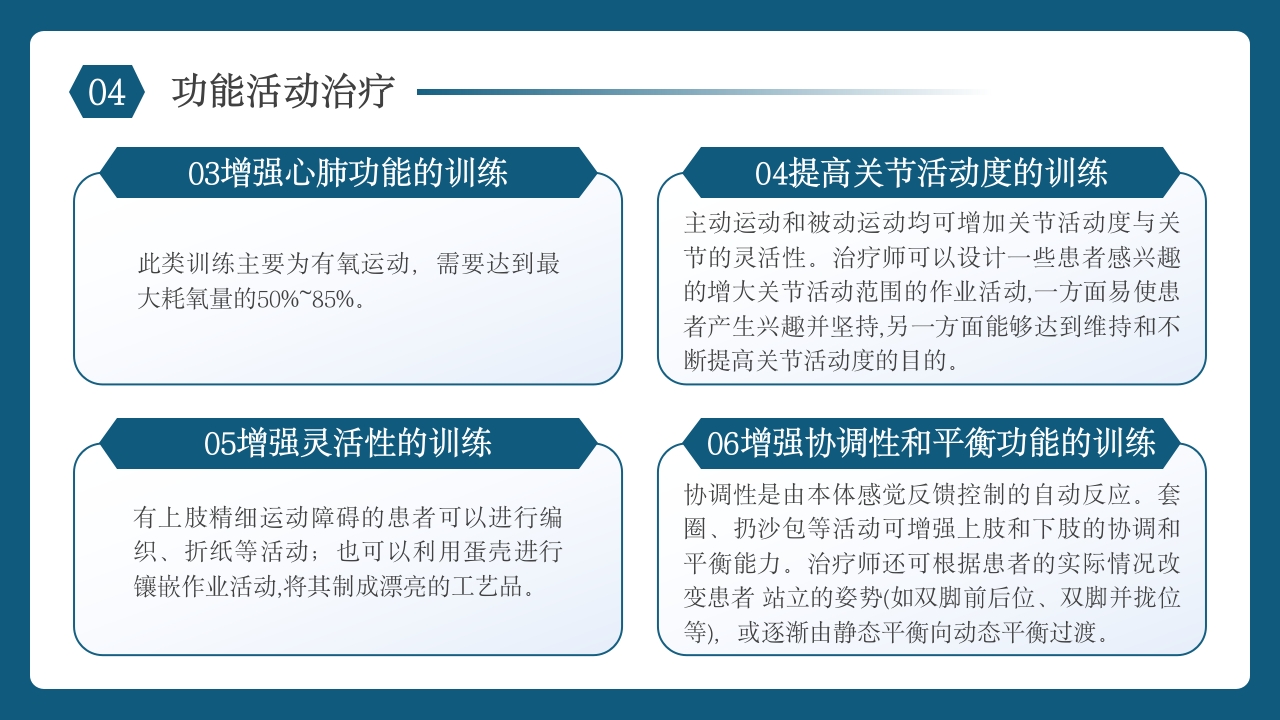 04 功能活动治疗

03增强心肺功能的训练

此类训练主要为有氧运动，需要达到最大耗氧量的50%~85%。

04提高关节活动度的训练

主动运动和被动运动均可增加关节活动度与关节的灵活性。治疗师可以设计一些患者感兴趣的增大关节活动范围的作业活动,一方面易使患者产生兴趣并坚持,另一方面能够达到维持和不断提高关节活动度的目的。

05增强灵活性的训练

有上肢精细运动障碍的患者可以进行编织、折纸等活动；也可以利用蛋壳进行镶嵌作业活动,将其制成漂亮的工艺品。

06增强协调性和平衡功能的训练

协调性是由本体感觉反馈控制的自动反应。套圈、扔沙包等活动可增强上肢和下肢的协调和平衡能力。治疗师还可根据患者的实际情况改变患者 站立的姿势(如双脚前后位、双脚并拢位等)，或逐渐由静态平衡向动态平衡过渡。